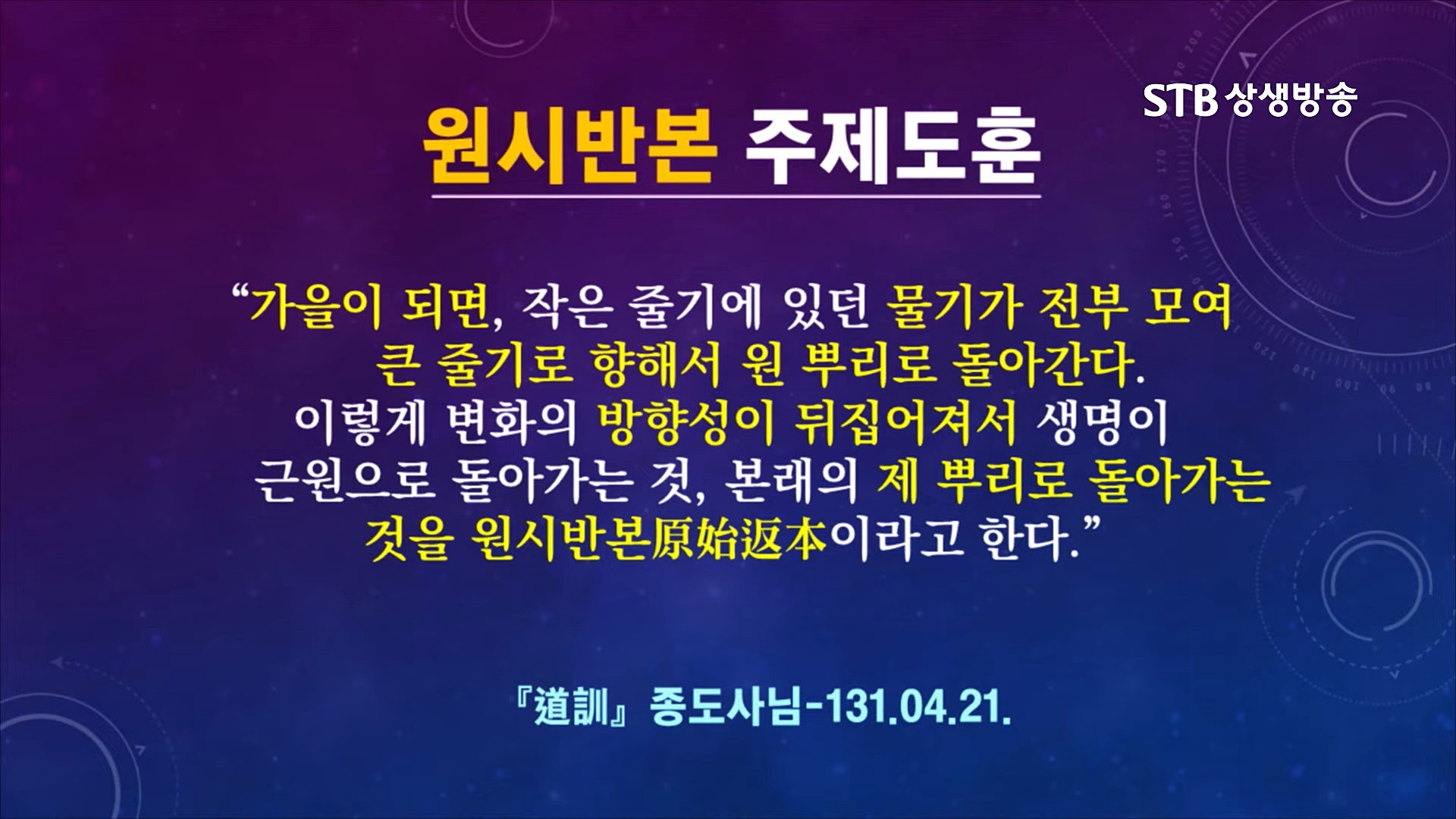 STB 상생방송

원시반본 주제도훈

“가을이 되면, 작은 줄기에 있던 물기가 전부 모여 큰 줄기로 향해서 원 뿌리로 돌아간다. 이렇게 변화의 방향성이 뒤집어져서 생명이 근원으로 돌아가는 것, 본래의 제 뿌리로 돌아가는 것을 원시반본原始返本이라고 한다.”

『道訓』 종도사님-131.04.21.